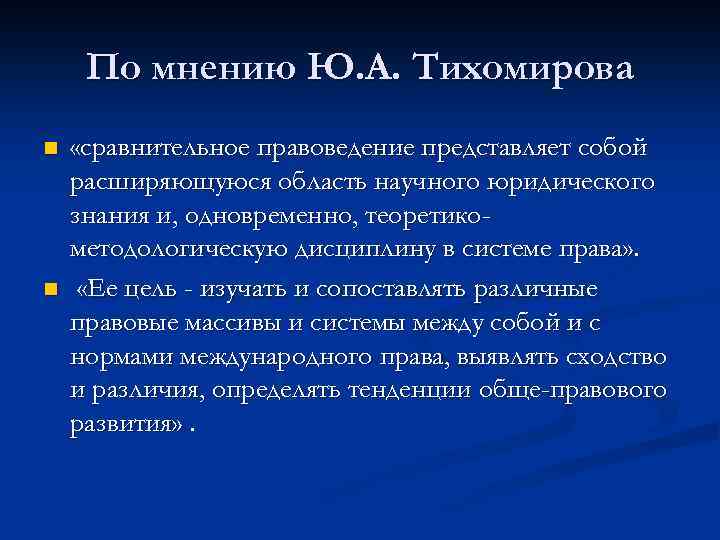 По мнению Ю.А. Тихомирова

«сравнительное правоведение представляет собой расширяющуюся область научного юридического знания и, одновременно, теоретико-методологическую дисциплину в системе права».

«Ее цель - изучать и сопоставлять различные правовые массивы и системы между собой и с нормами международного права, выявлять сходство и различия, определять тенденции обще-правового развития» .